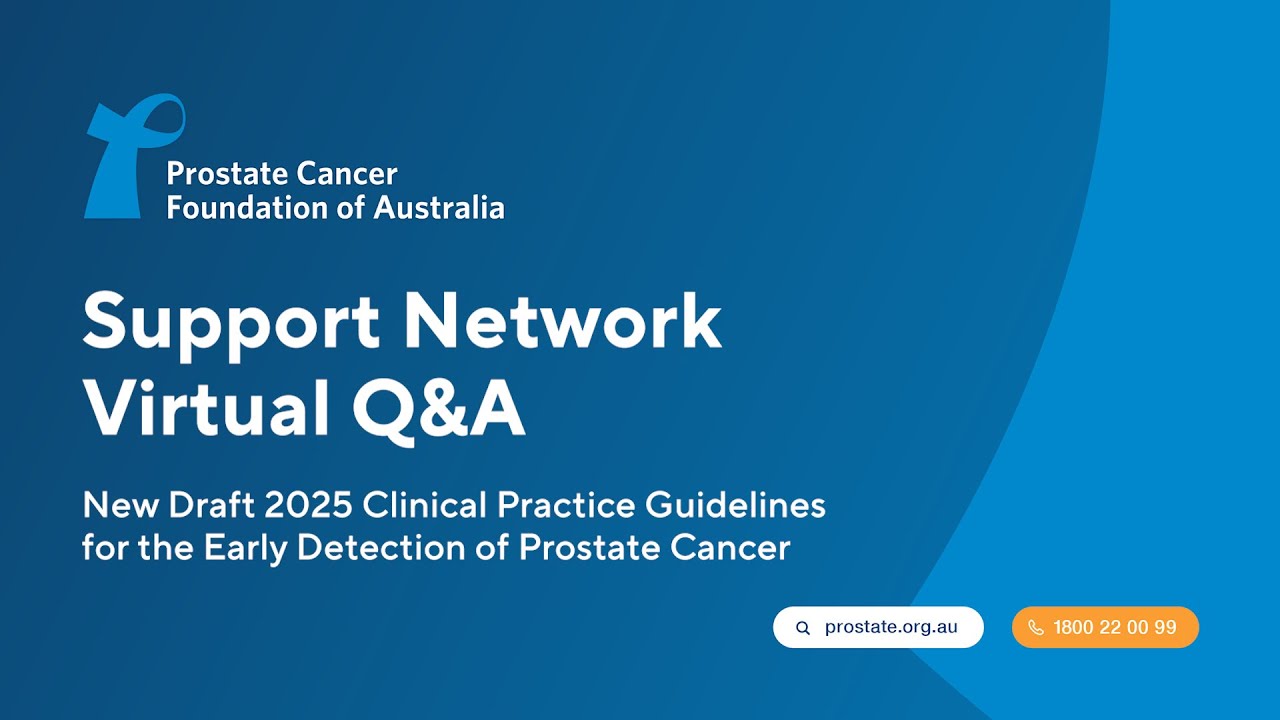 Prostate Cancer Foundation of Australia

Support Network Virtual Q&A

New Draft 2025 Clinical Practice Guidelines for the Early Detection of Prostate Cancer

prostate.org.au

1800 22 00 99